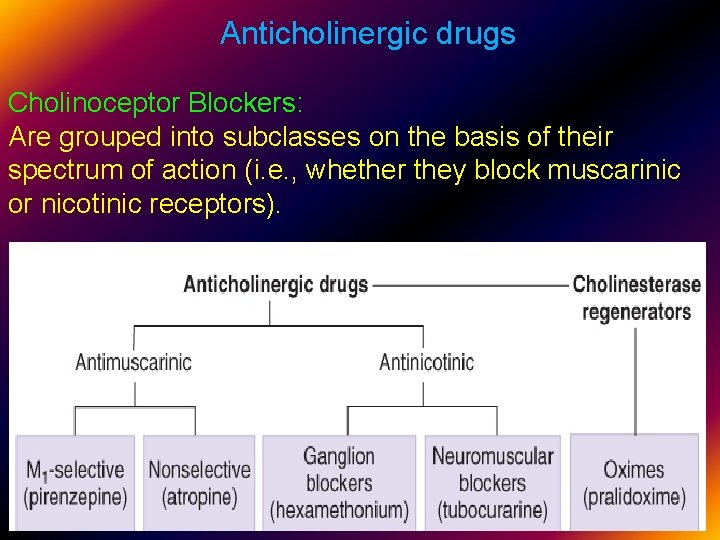 Anticholinergic drugs

Cholinoceptor Blockers:
Are grouped into subclasses on the basis of their spectrum of action (i.e., whether they block muscarinic or nicotinic receptors).

Anticholinergic drugs

Cholinesterase regenerators

Antimuscarinic

Antinicotinic

$M_1$-selective (pirenzepine)

Nonselective (atropine)

Ganglion blockers (hexamethonium)

Neuromuscular blockers (tubocurarine)

Oximes (pralidoxime)